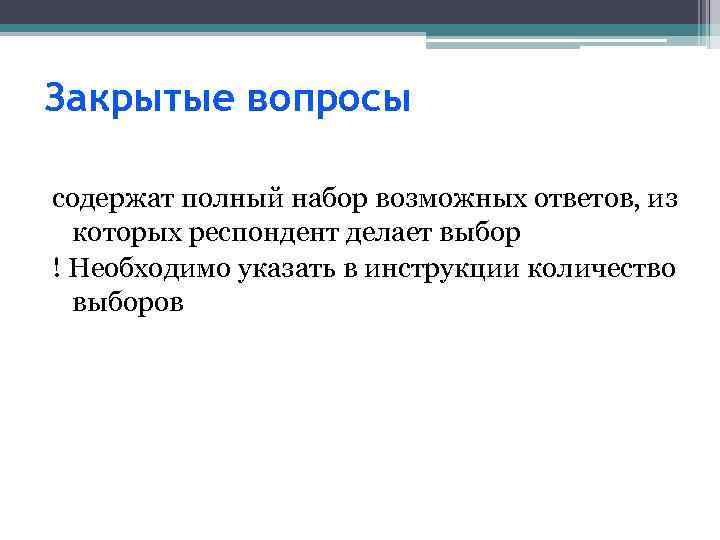 Закрытые вопросы

содержат полный набор возможных ответов, из которых респондент делает выбор

! Необходимо указать в инструкции количество выборов